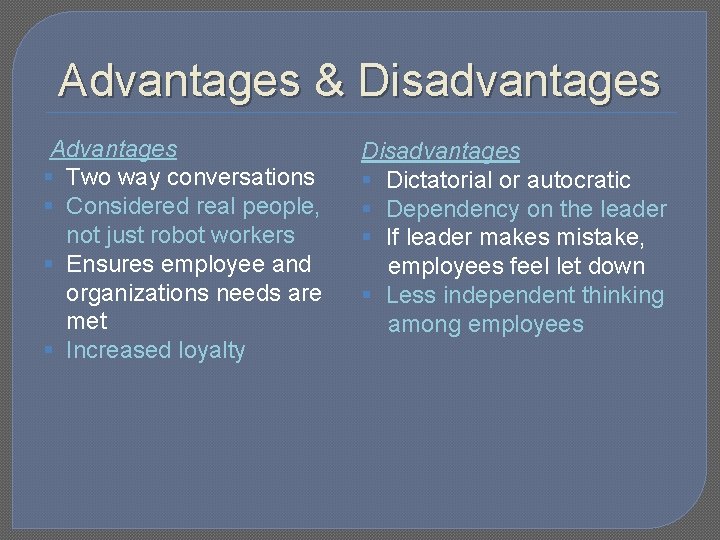 Advantages & Disadvantages

Advantages
- Two way conversations
- Considered real people, not just robot workers
- Ensures employee and organizations needs are met
- Increased loyalty

Disadvantages
- Dictatorial or autocratic
- Dependency on the leader
- If leader makes mistake, employees feel let down
- Less independent thinking among employees